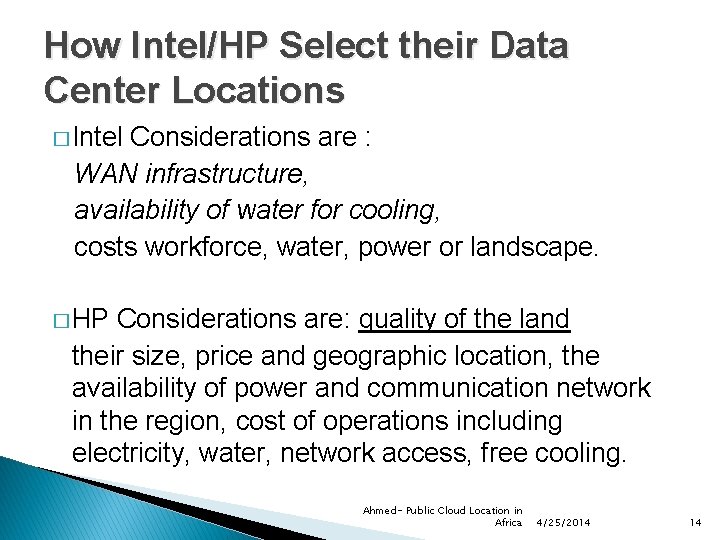 How Intel/HP Select their Data Center Locations

□ Intel Considerations are :
WAN infrastructure,
availability of water for cooling,
costs workforce, water, power or landscape.

□ HP Considerations are: quality of the land
their size, price and geographic location, the availability of power and communication network in the region, cost of operations including electricity, water, network access, free cooling.

Ahmed- Public Cloud Location in Africa 4/25/2014 14